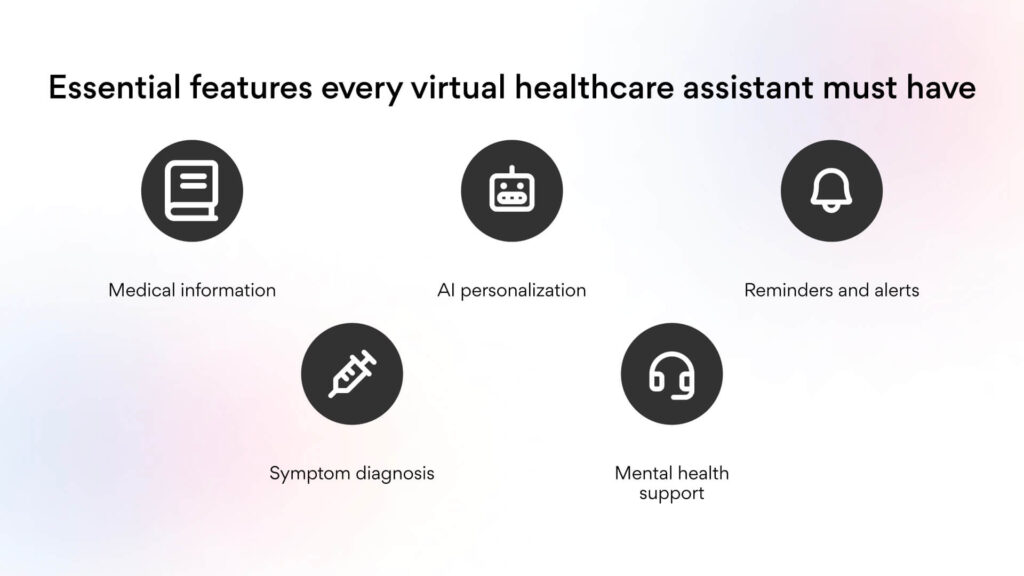 Essential features every virtual healthcare assistant must have

Medical information

AI personalization

Reminders and alerts

Symptom diagnosis

Mental health support